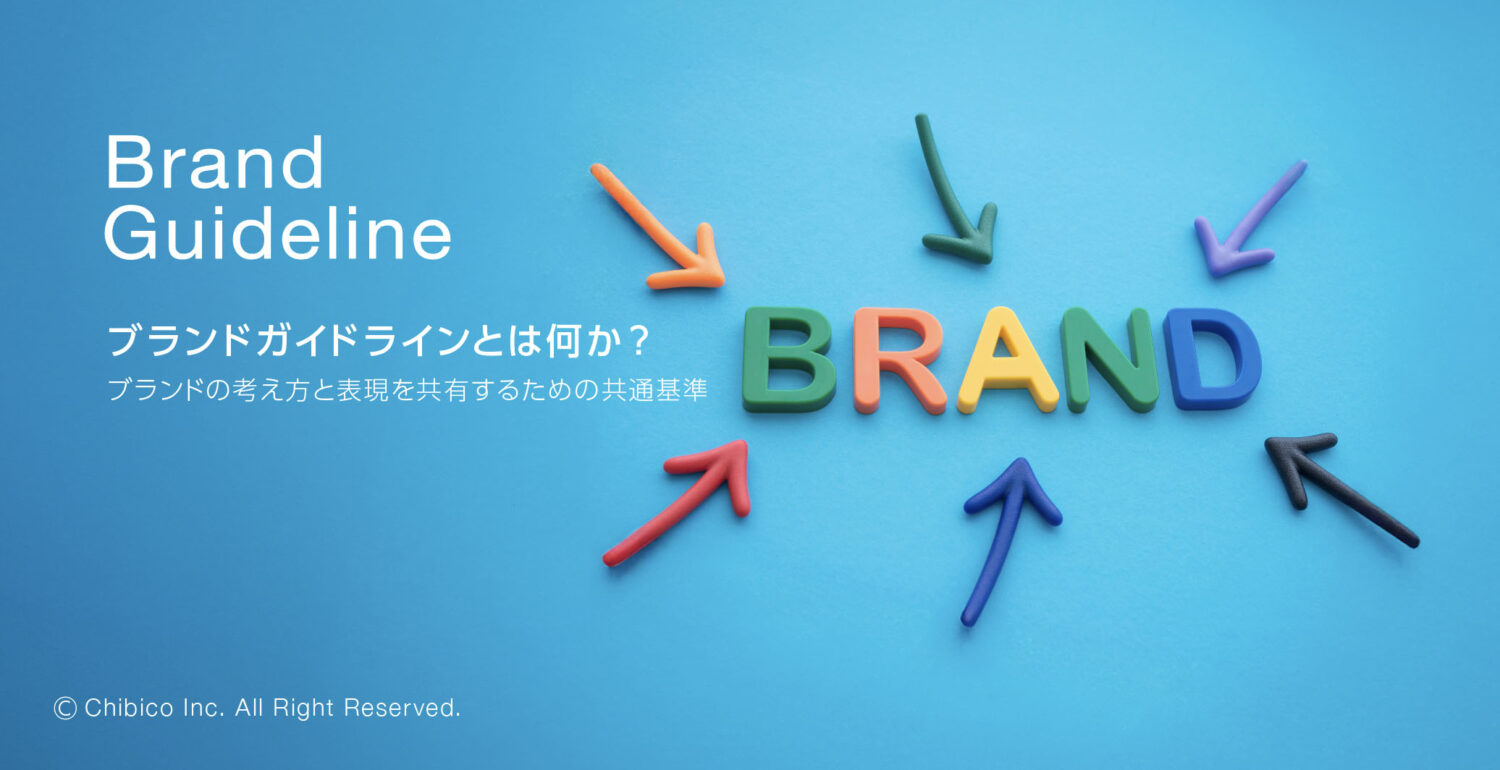 Brand Guideline

ブランドガイドラインとは何か？

ブランドの考え方と表現を共有するための共通基準

BRAND

© Chibico Inc. All Right Reserved.